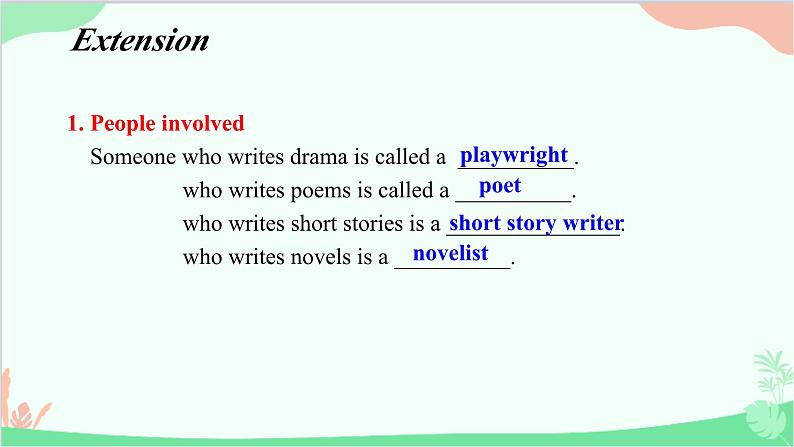 Extension

1. People involved

Someone who writes drama is called a playwright.
who writes poems is called a poet.
who writes short stories is a short story writer.
who writes novels is a novelist.